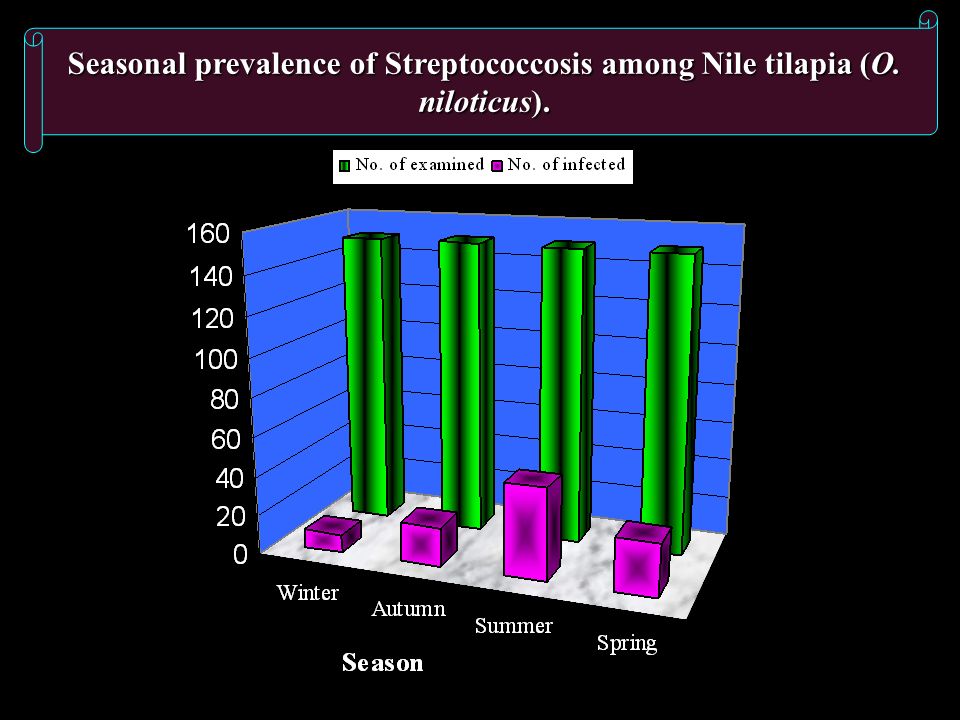 Seasonal prevalence of Streptococcosis among Nile tilapia (O. niloticus).

No. of examined No. of infected

160
140
120
100
80
60
40
20
0

Winter
Autumn
Summer
Spring

Season